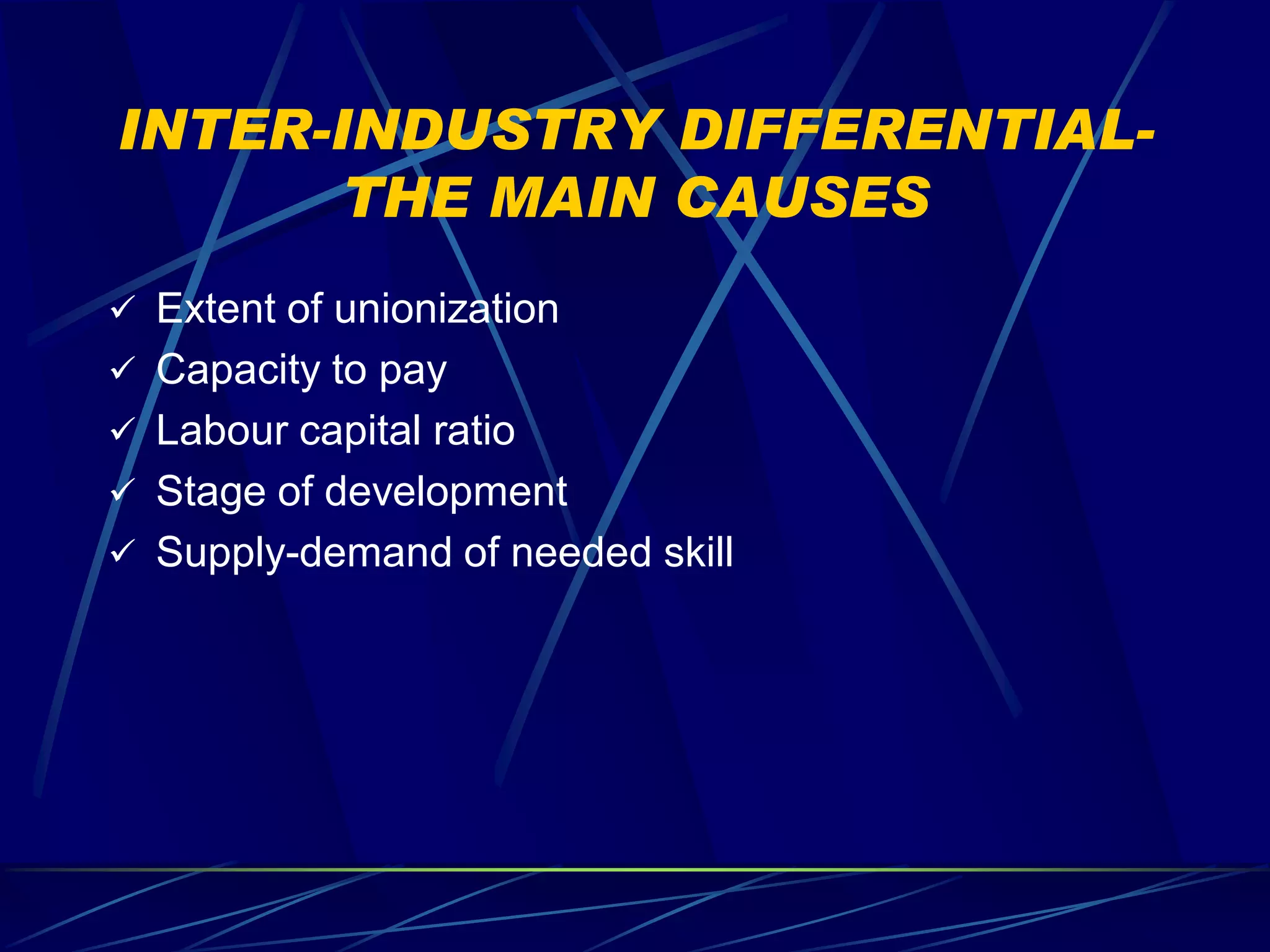 INTER-INDUSTRY DIFFERENTIAL- THE MAIN CAUSES

✓ Extent of unionization
✓ Capacity to pay
✓ Labour capital ratio
✓ Stage of development
✓ Supply-demand of needed skill